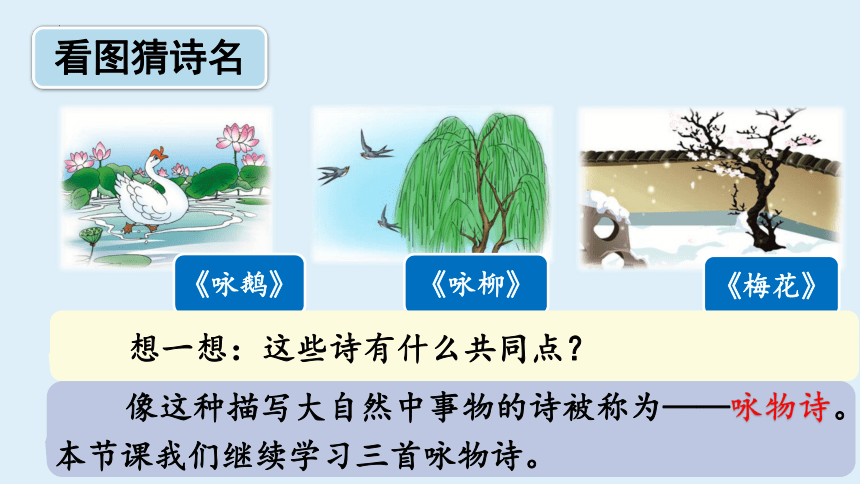 看图猜诗名

《咏鹅》

《咏柳》

《梅花》

想一想：这些诗有什么共同点？

像这种描写大自然中事物的诗被称为——咏物诗。本节课我们继续学习三首咏物诗。